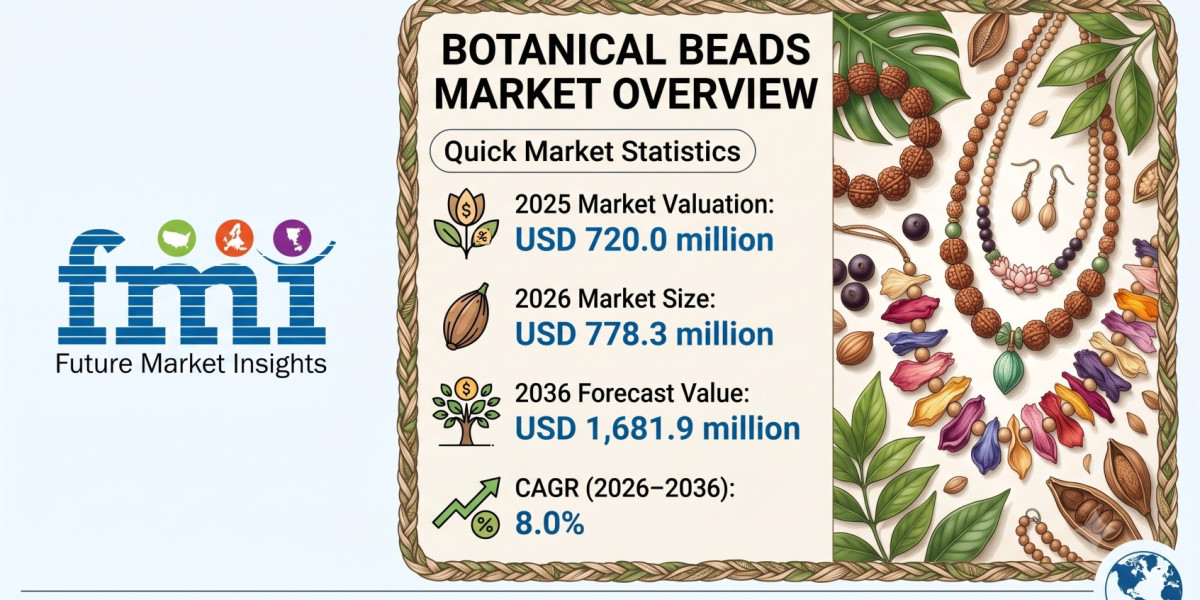 fmi
Future Market Insights

BOTANICAL BEADS MARKET OVERVIEW

Quick Market Statistics

2025 Market Valuation:
USD 720.0 million

2026 Market Size:
USD 778.3 million

2036 Forecast Value:
USD 1,681.9 million

CAGR (2026–2036):
8.0%